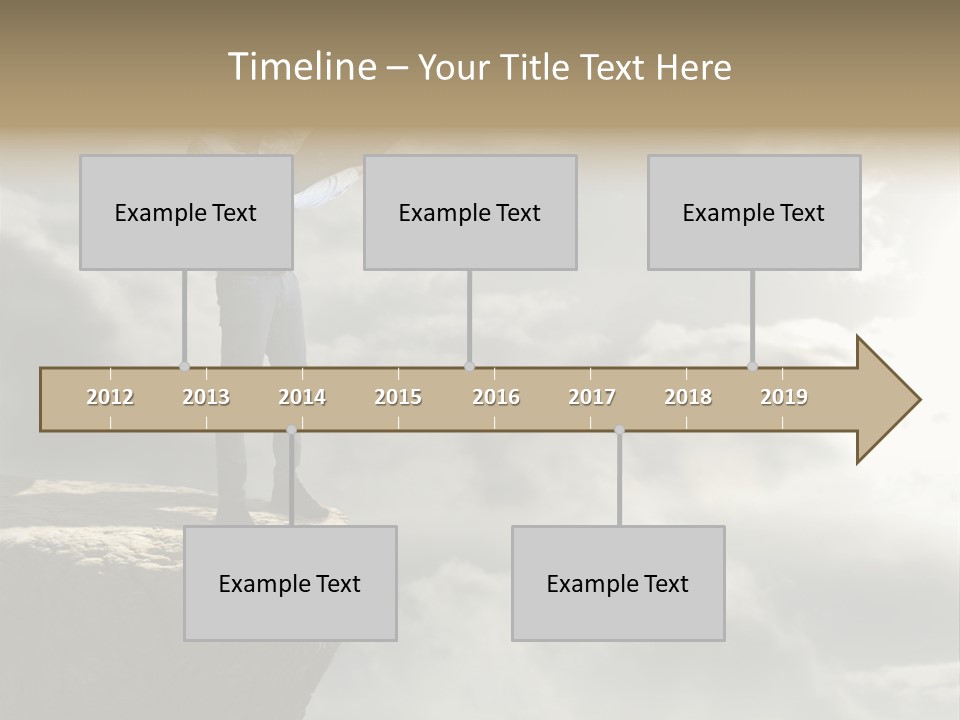 Timeline – Your Title Text Here

Example Text

Example Text

Example Text

2012 2013 2014 2015 2016 2017 2018 2019

Example Text

Example Text